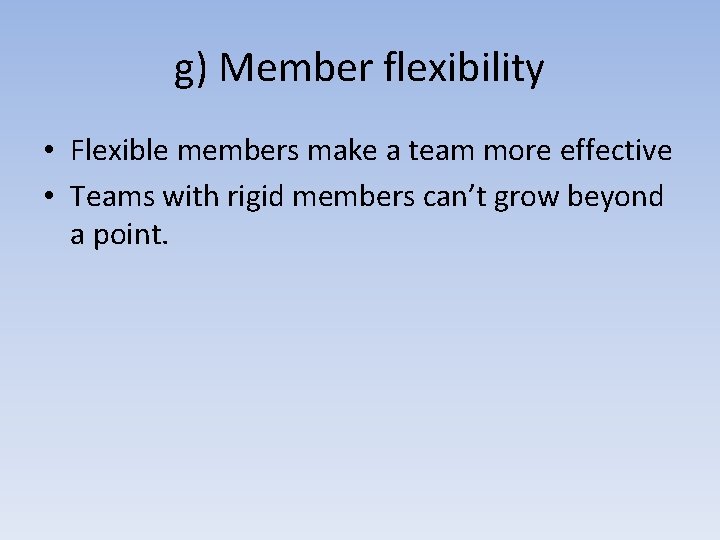 g) Member flexibility

• Flexible members make a team more effective
• Teams with rigid members can’t grow beyond a point.